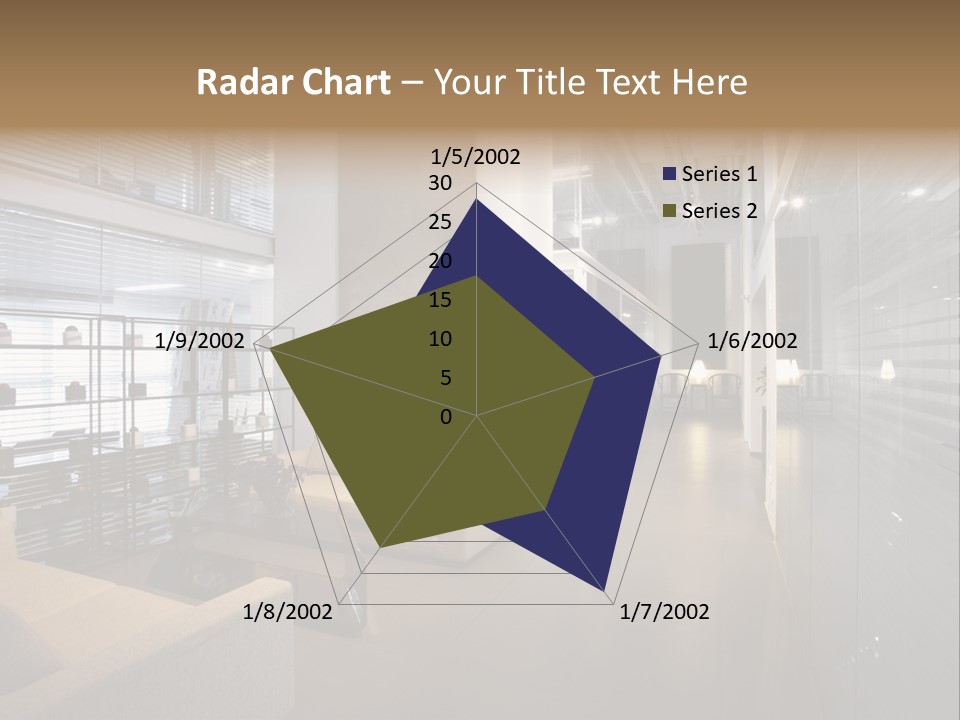 Radar Chart – Your Title Text Here

1/5/2002
30
25
20
15
10
5
0
1/6/2002
1/7/2002
1/8/2002
1/9/2002

Series 1
Series 2